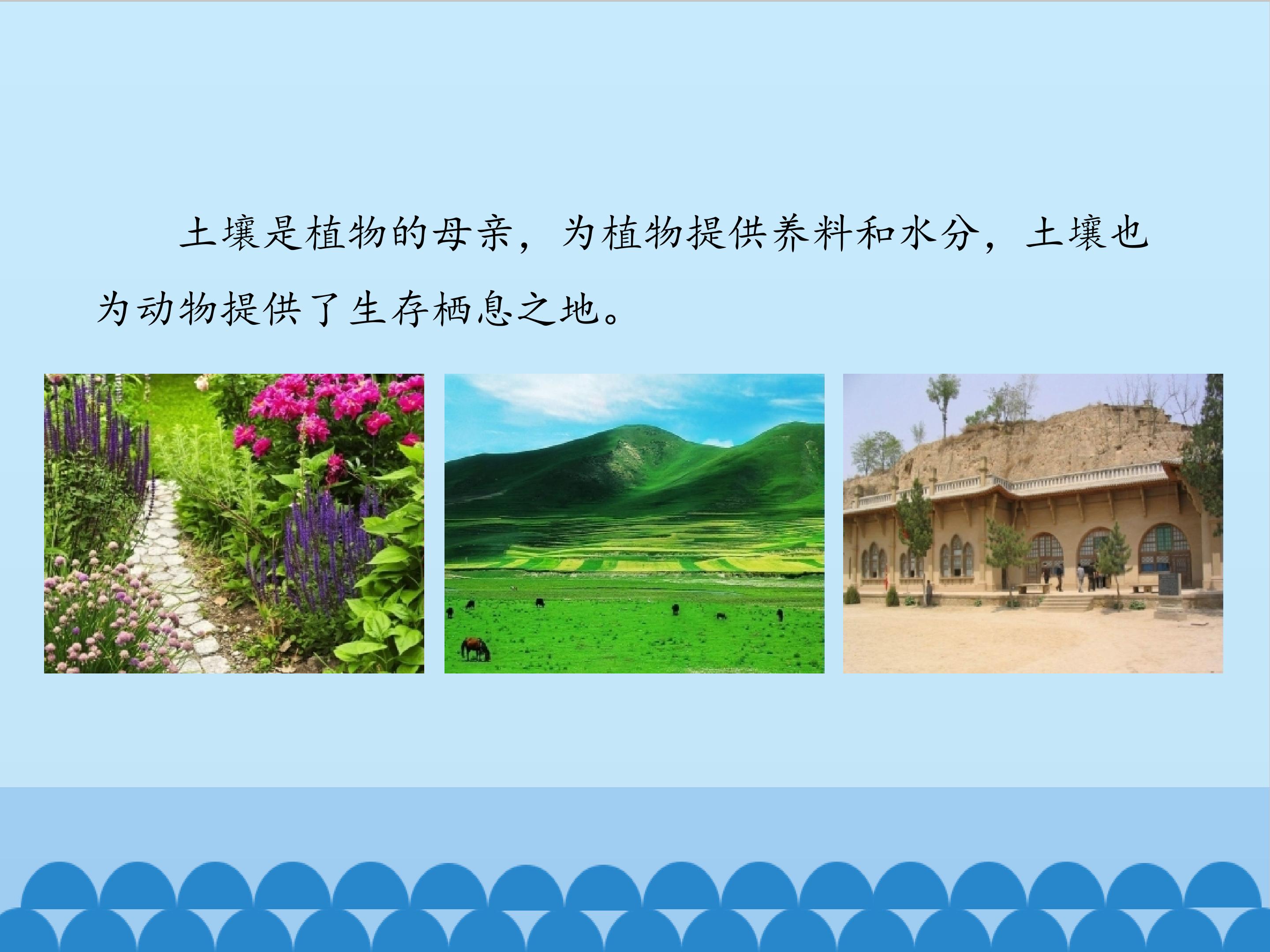 土壤是植物的母亲，为植物提供养料和水分，土壤也为动物提供了生存栖息之地。